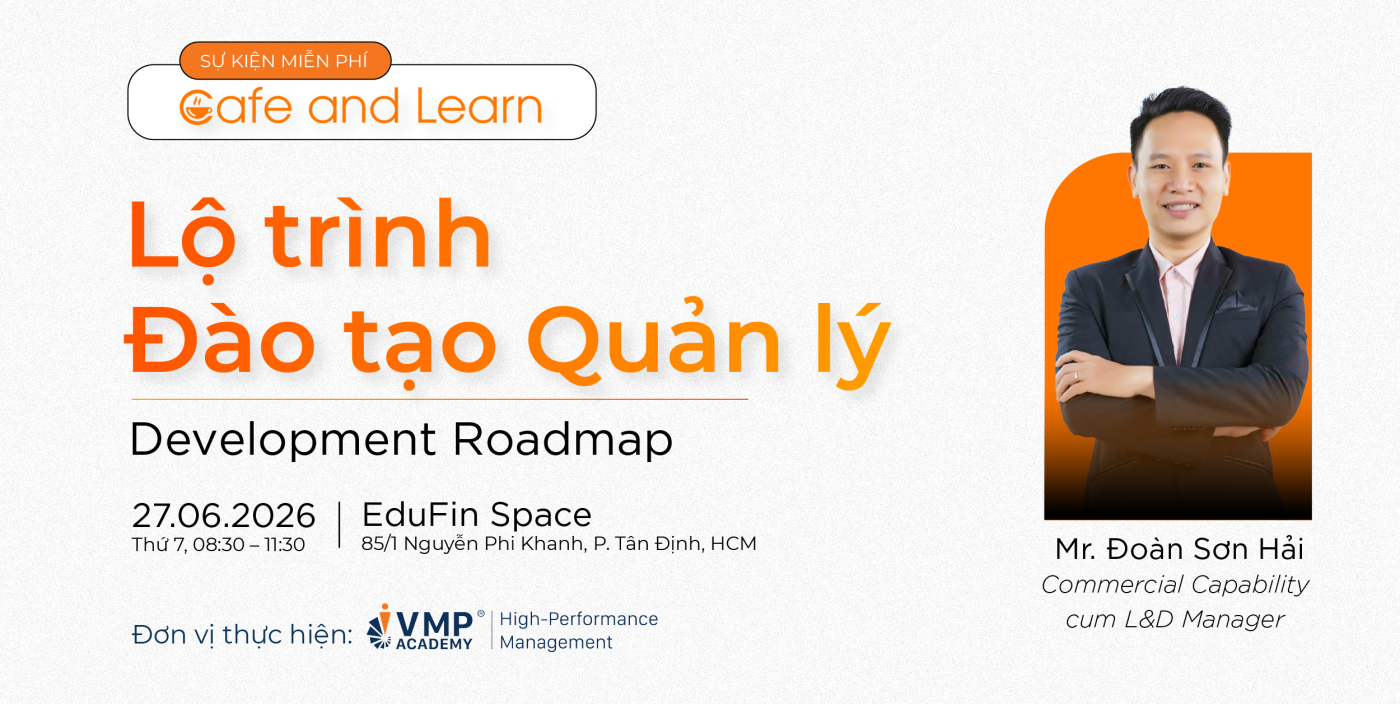 SỰ KIỆN MIỄN PHÍ

Cafe and Learn

Lộ trình Đào tạo Quản lý

Development Roadmap

27.06.2026
Thứ 7, 08:30 – 11:30

EduFin Space
85/1 Nguyễn Phi Khanh, P. Tân Định, HCM

Đơn vị thực hiện: VMP® ACADEMY | High-Performance Management

Mr. Đoàn Sơn Hải
Commercial Capability cum L&D Manager